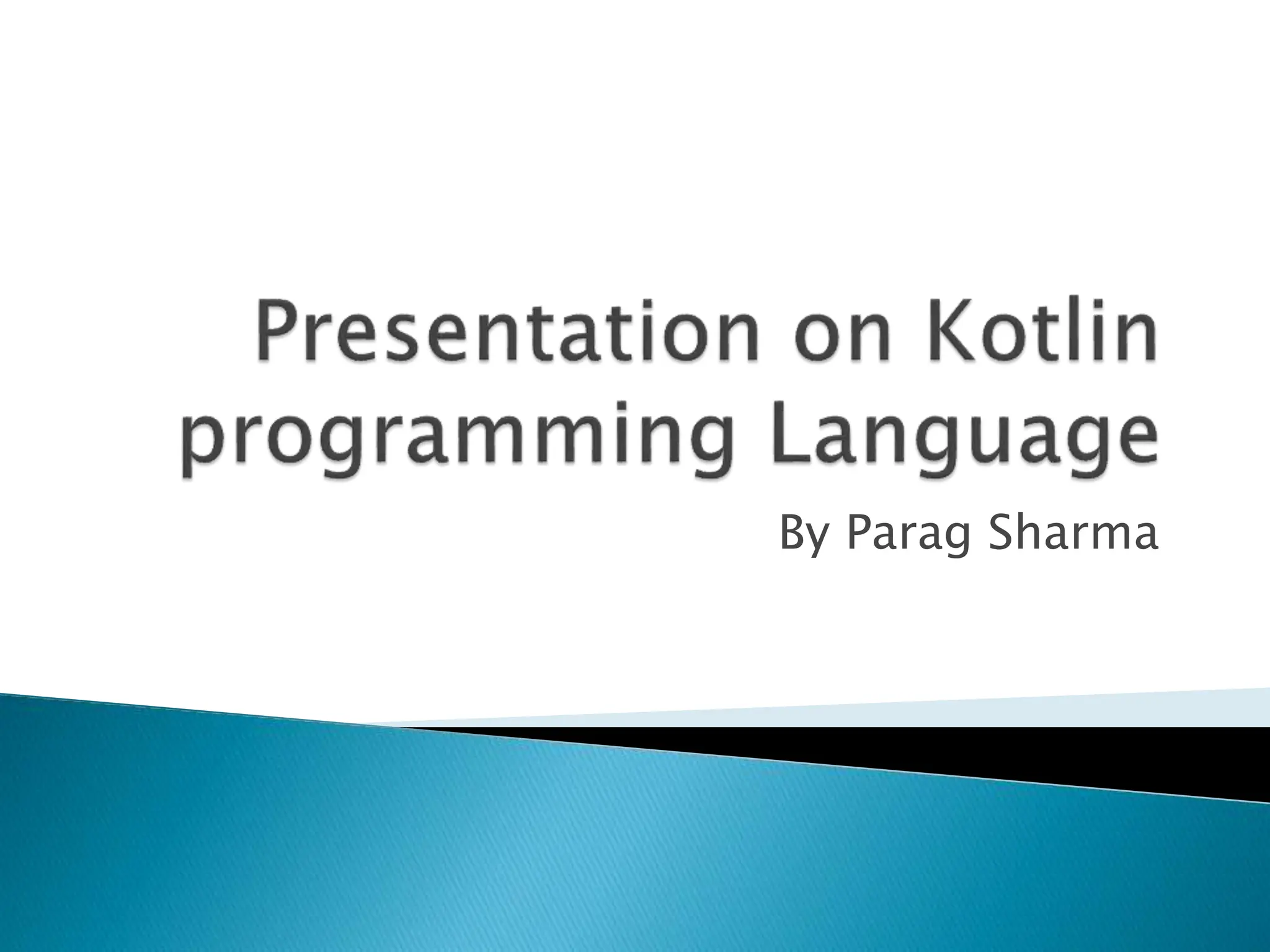 Presentation on Kotlin programming Language

By Parag Sharma